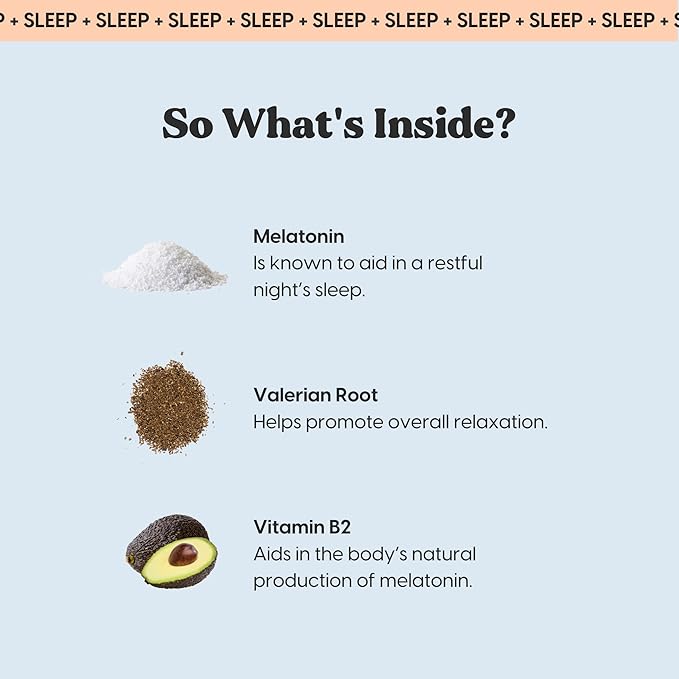 P + SLEEP + SLEEP + SLEEP + SLEEP + SLEEP + SLEEP + SLEEP + SLEEP + SLEEP + S

So What's Inside?

Melatonin
Is known to aid in a restful night's sleep.

Valerian Root
Helps promote overall relaxation.

Vitamin B2
Aids in the body's natural production of melatonin.